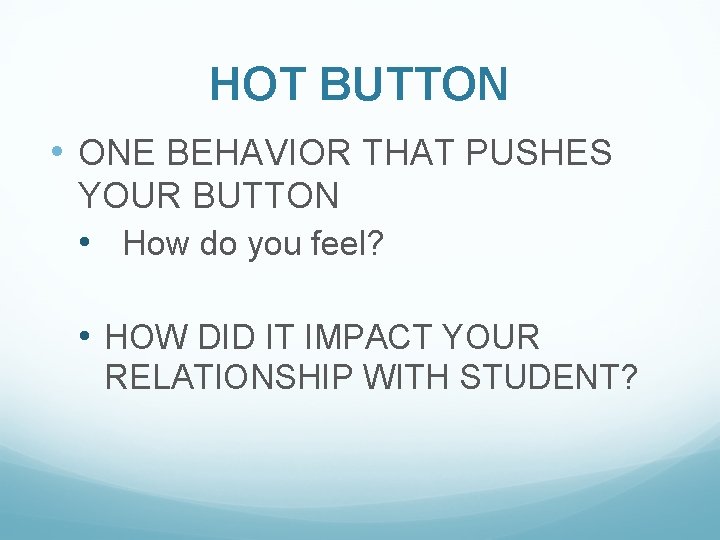 HOT BUTTON

• ONE BEHAVIOR THAT PUSHES YOUR BUTTON

• How do you feel?

• HOW DID IT IMPACT YOUR RELATIONSHIP WITH STUDENT?